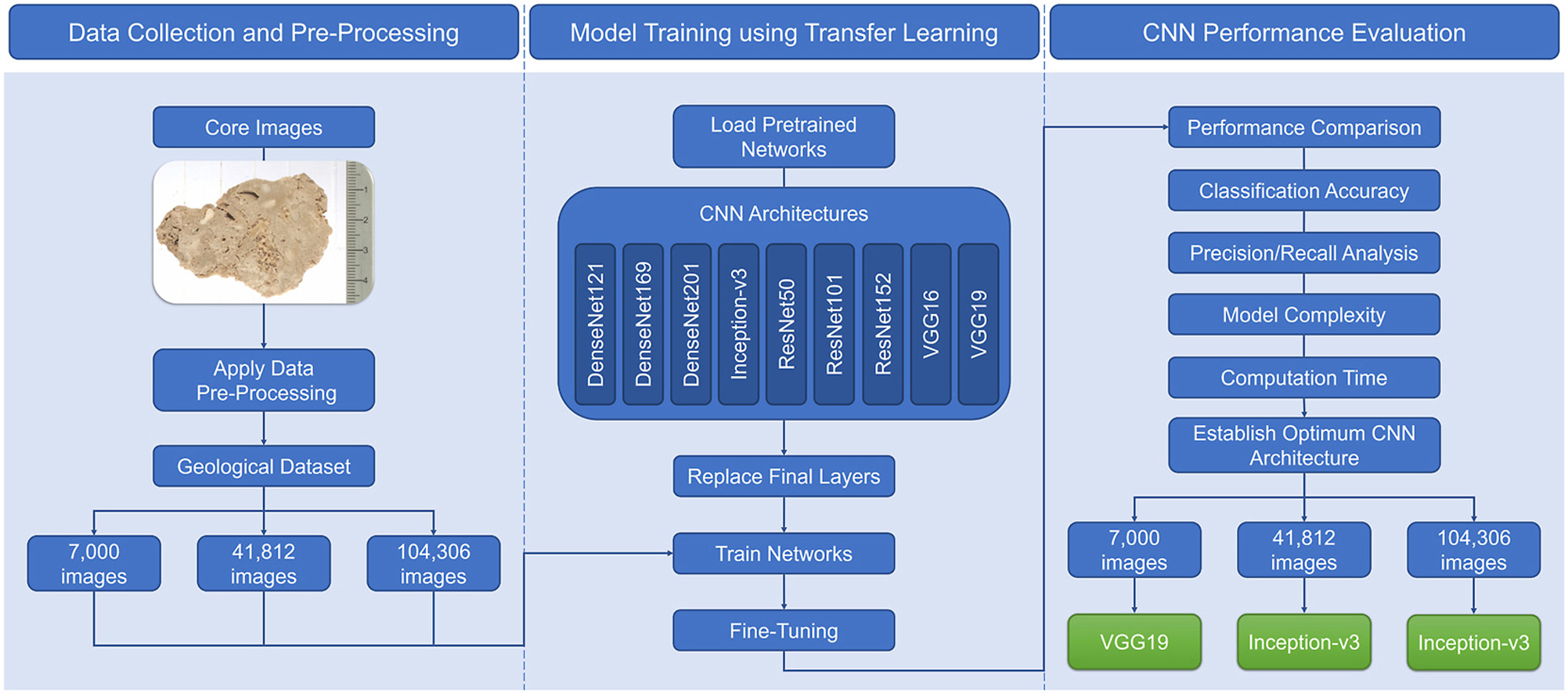 Data Collection and Pre-Processing

Core Images

1
2
3
4

Apply Data Pre-Processing

Geological Dataset

7,000 images

41,812 images

104,306 images

Model Training using Transfer Learning

Load Pretrained Networks

CNN Architectures

DenseNet121

DenseNet169

DenseNet201

Inception-v3

ResNet50

ResNet101

ResNet152

VGG16

VGG19

Replace Final Layers

Train Networks

Fine-Tuning

CNN Performance Evaluation

Performance Comparison

Classification Accuracy

Precision/Recall Analysis

Model Complexity

Computation Time

Establish Optimum CNN Architecture

7,000 images

41,812 images

104,306 images

VGG19

Inception-v3

Inception-v3